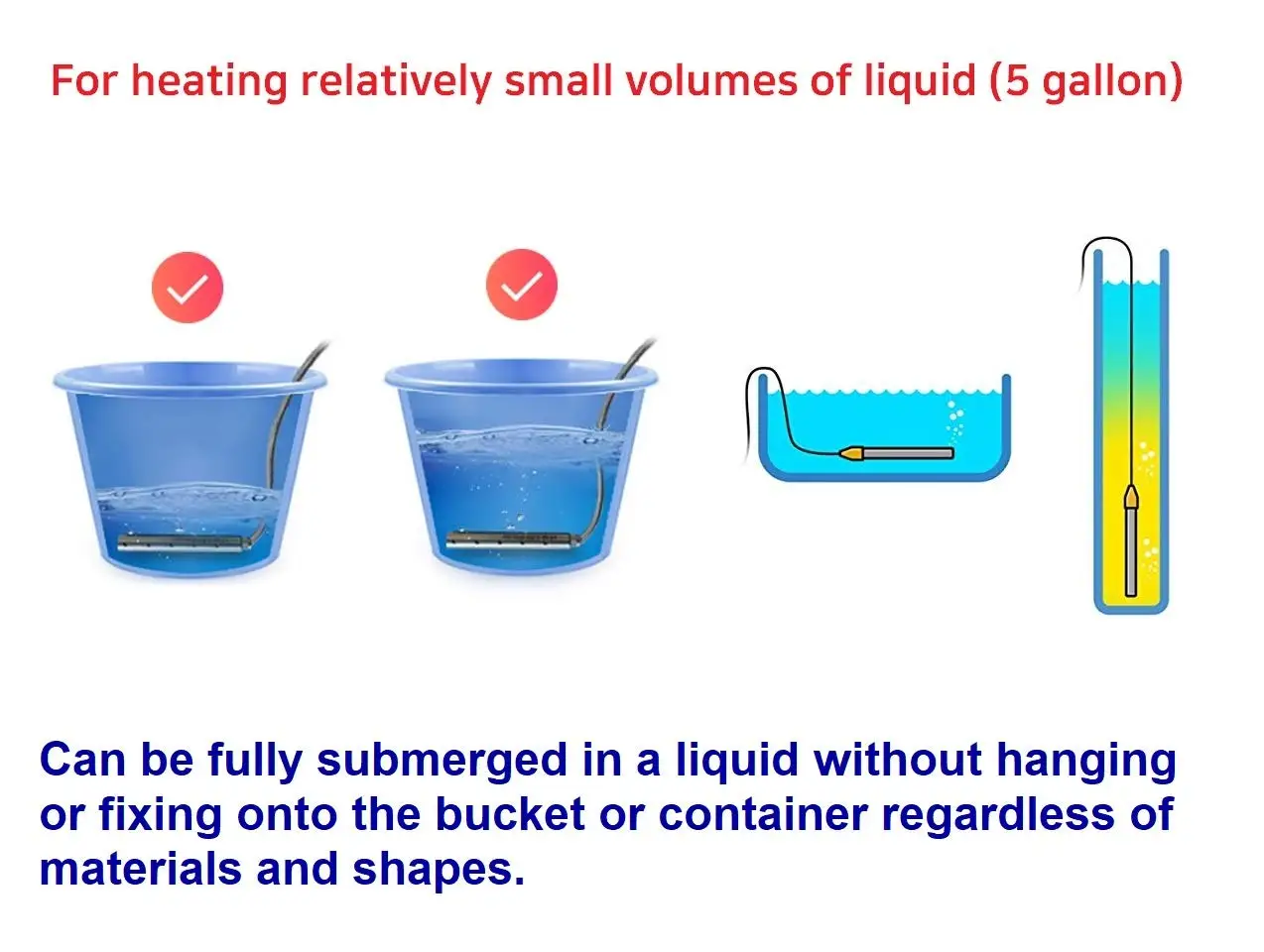 For heating relatively small volumes of liquid (5 gallon)

Can be fully submerged in a liquid without hanging or fixing onto the bucket or container regardless of materials and shapes.